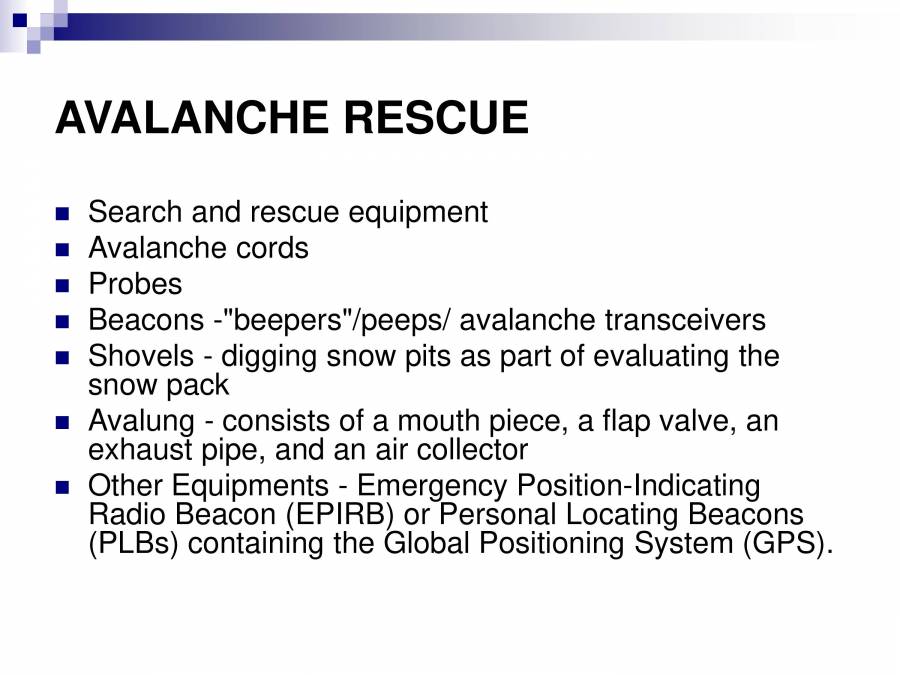 AVALANCHE RESCUE

- Search and rescue equipment
- Avalanche cords
- Probes
- Beacons -"beepers"/peeps/ avalanche transceivers
- Shovels - digging snow pits as part of evaluating the snow pack
- Avalung - consists of a mouth piece, a flap valve, an exhaust pipe, and an air collector
- Other Equipments - Emergency Position-Indicating Radio Beacon (EPIRB) or Personal Locating Beacons (PLBs) containing the Global Positioning System (GPS).